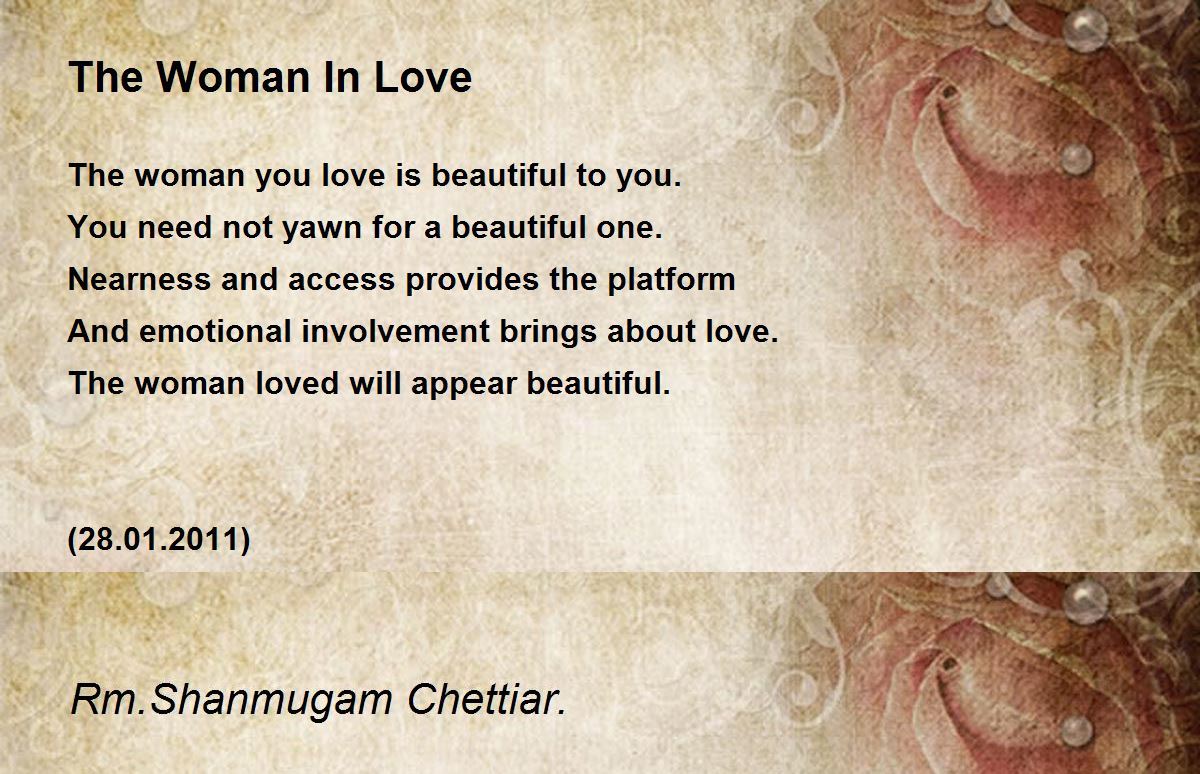 The Woman In Love

The woman you love is beautiful to you.
You need not yawn for a beautiful one.
Nearness and access provides the platform
And emotional involvement brings about love.
The woman loved will appear beautiful.

(28.01.2011)

Rm.Shanmugam Chettiar.